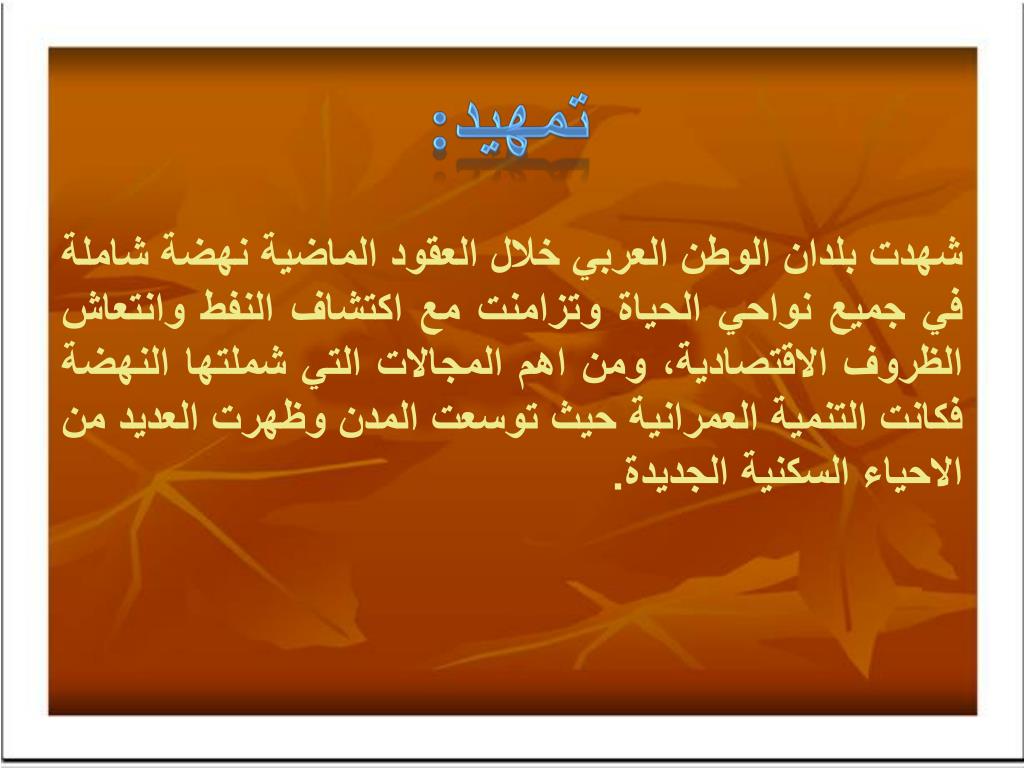 تمهيد:

شهدت بلدان الوطن العربي خلال العقود الماضية نهضة شاملة في جميع نواحي الحياة وتزامنت مع اكتشاف النفط وانتعاش الظروف الاقتصادية، ومن اهم المجالات التي شملتها النهضة فكانت التنمية العمرانية حيث توسعت المدن وظهرت العديد من الاحياء السكنية الجديدة.